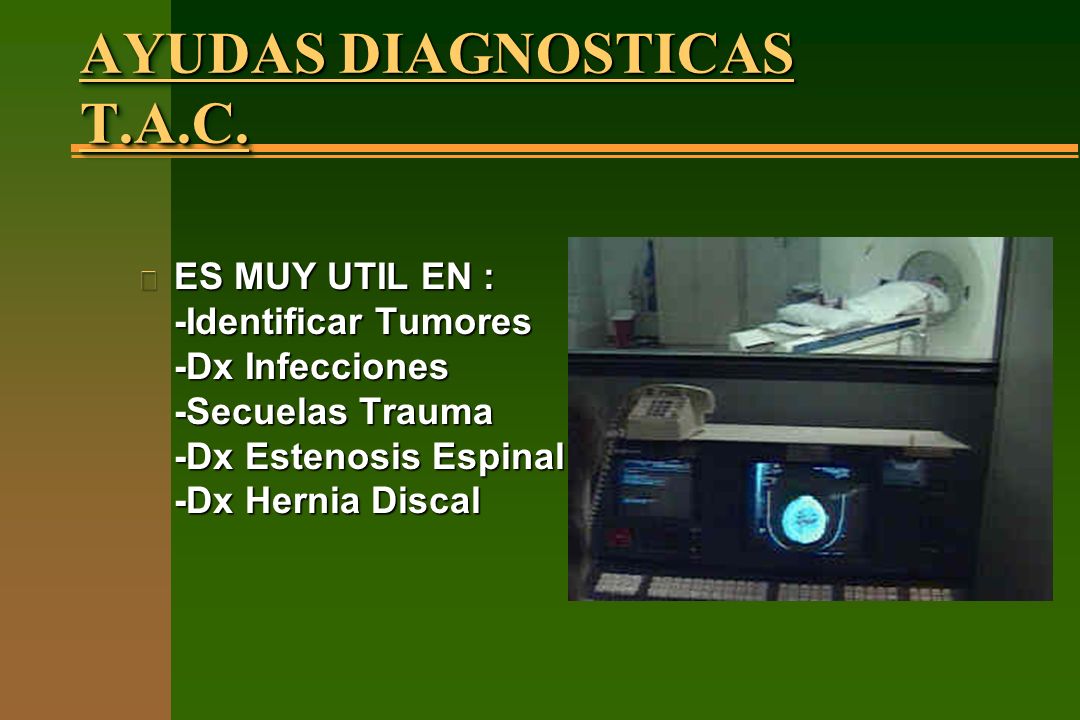 AYUDAS DIAGNOSTICAS
T.A.C.

ES MUY UTIL EN :
-Identificar Tumores
-Dx Infecciones
-Secuelas Trauma
-Dx Estenosis Espinal
-Dx Hernia Discal